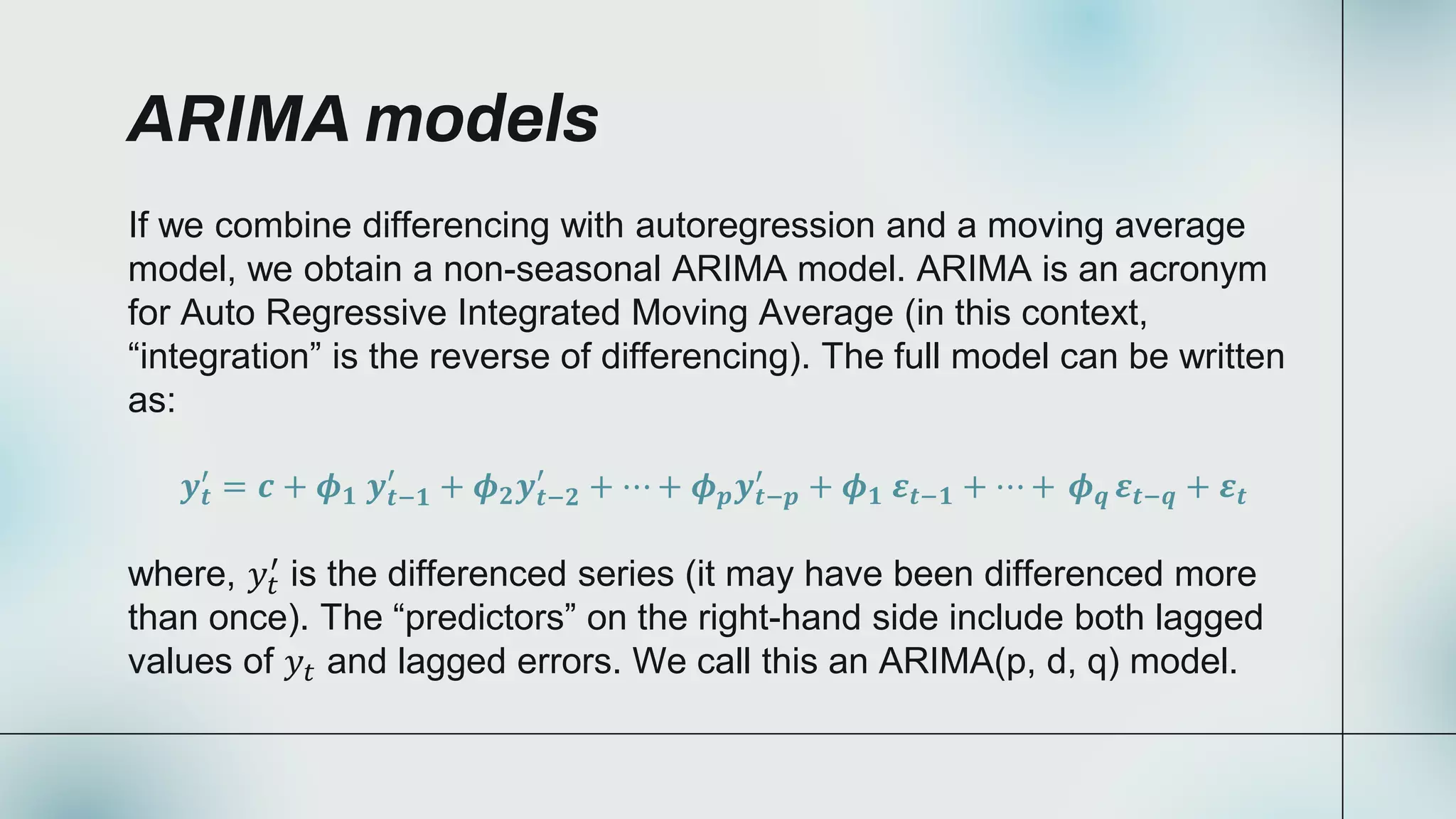 ARIMA models

If we combine differencing with autoregression and a moving average model, we obtain a non-seasonal ARIMA model. ARIMA is an acronym for Auto Regressive Integrated Moving Average (in this context, “integration” is the reverse of differencing). The full model can be written as:

$y'_t = c + \phi_1 y'_{t-1} + \phi_2 y'_{t-2} + \cdots + \phi_p y'_{t-p} + \phi_1 \varepsilon_{t-1} + \cdots + \phi_q \varepsilon_{t-q} + \varepsilon_t$

where, $y'_t$ is the differenced series (it may have been differenced more than once). The “predictors” on the right-hand side include both lagged values of $y_t$ and lagged errors. We call this an ARIMA(p, d, q) model.